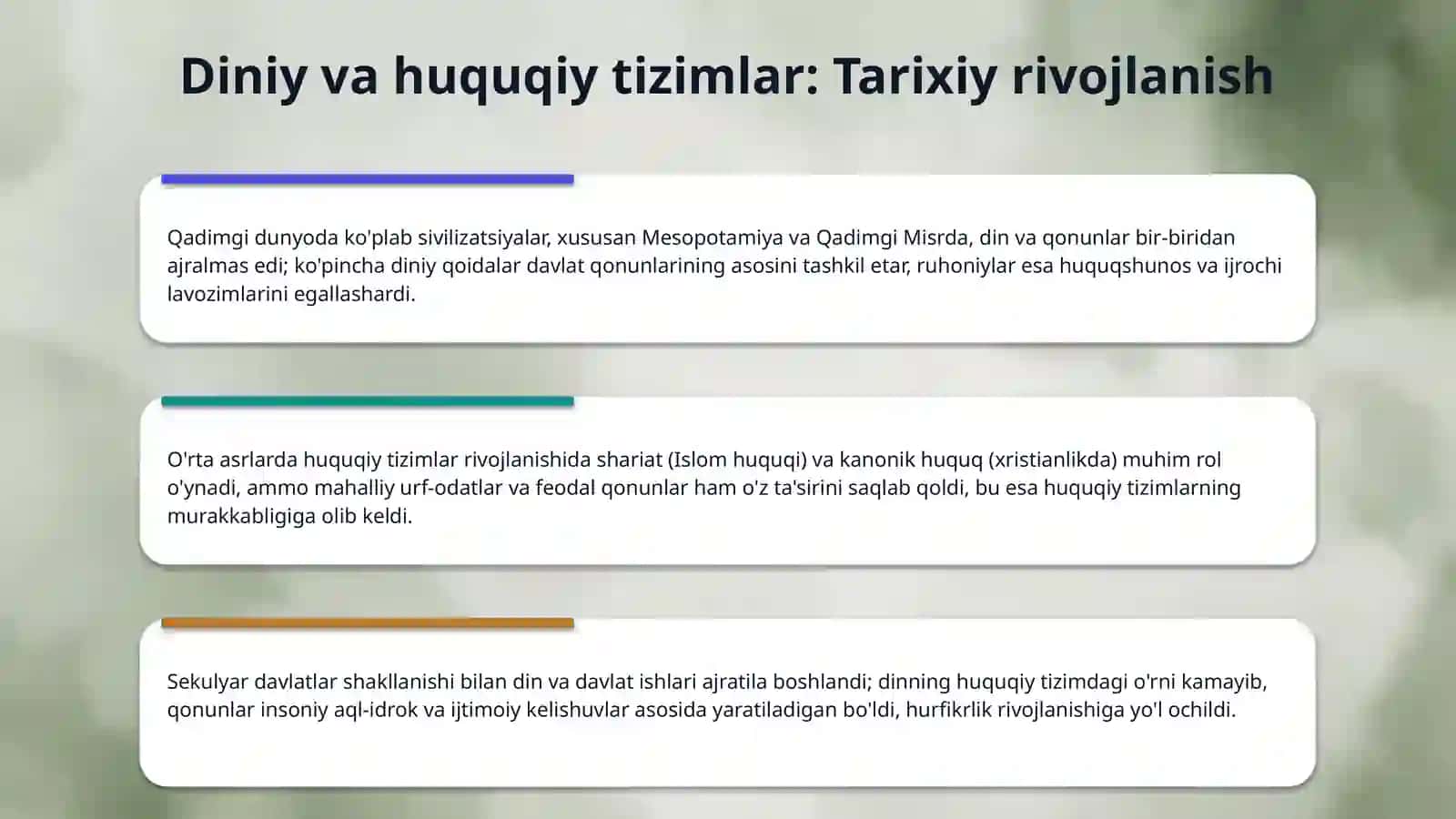 Diniy va huquqiy tizimlar: Tarixiy rivojlanish

Qadimgi dunyoda ko'plab sivilizatsiyalar, xususan Mesopotamiya va Qadimgi Misrda, din va qonunlar bir-biridan ajralmas edi; ko'pincha diniy qoidalar davlat qonunlarining asosini tashkil etar, ruhoniylar esa huquqshunos va ijrochi lavozimlarini egallashardi.

O'rta asrlarda huquqiy tizimlar rivojlanishida shariat (Islom huquqi) va kanonik huquq (xristianlikda) muhim rol o'ynadi, ammo mahalliy urf-odatlar va feodal qonunlar ham o'z ta'sirini saqlab qoldi, bu esa huquqiy tizimlarning murakkabligiga olib keldi.

Sekulyar davlatlar shakllanishi bilan din va davlat ishlari ajratila boshlandi; dinning huquqiy tizimdagi o'rni kamayib, qonunlar insoniy aql-idrok va ijtimoiy kelishuvlar asosida yaratiladigan bo'ldi, hurfikrlik rivojlanishiga yo'l ochildi.